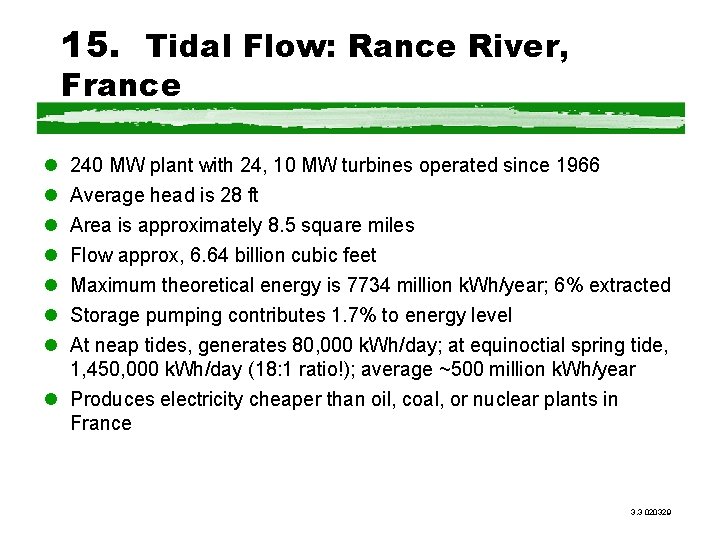 15. Tidal Flow: Rance River, France

- 240 MW plant with 24, 10 MW turbines operated since 1966
- Average head is 28 ft
- Area is approximately 8.5 square miles
- Flow approx, 6.64 billion cubic feet
- Maximum theoretical energy is 7734 million kWh/year; 6% extracted
- Storage pumping contributes 1.7% to energy level
- At neap tides, generates 80,000 kWh/day; at equinoctial spring tide, 1,450,000 kWh/day (18:1 ratio!); average ~500 million kWh/year
- Produces electricity cheaper than oil, coal, or nuclear plants in France

3.3 020329